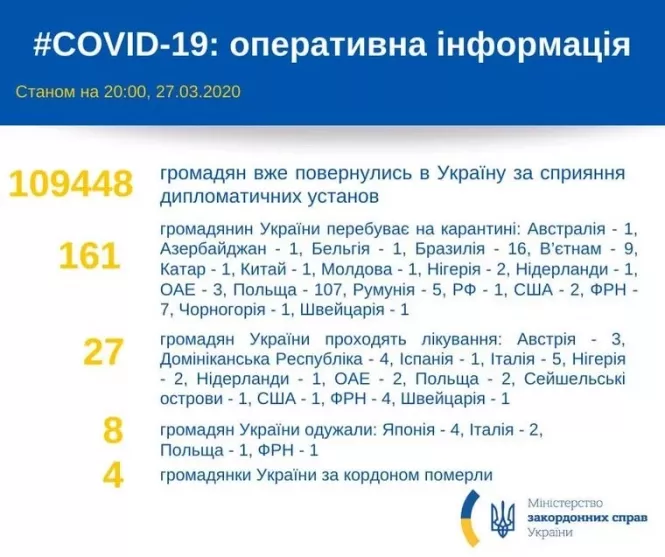 #COVID-19: оперативна інформація

Станом на 20:00, 27.03.2020

109448 громадян вже повернулись в Україну за сприяння дипломатичних установ

161 громадянин України перебуває на карантині: Австралія - 1, Азербайджан - 1, Бельгія - 1, Бразилія - 16, В'єтнам - 9, Катар - 1, Китай - 1, Молдова - 1, Нігерія - 2, Нідерланди - 1, ОАЕ - 3, Польща - 107, Румунія - 5, РФ - 1, США - 2, ФРН - 7, Чорногорія - 1, Швейцарія - 1

27 громадян України проходять лікування: Австрія - 3, Домініканська Республіка - 4, Іспанія - 1, Італія - 5, Нігерія - 2, Нідерланди - 1, ОАЕ - 2, Польща - 2, Сейшельські острови - 1, США - 1, ФРН - 4, Швейцарія - 1

8 громадян України одужали: Японія - 4, Італія - 2, Польща - 1, ФРН - 1

4 громадянки України за кордоном померли

Міністерство закордонних справ України